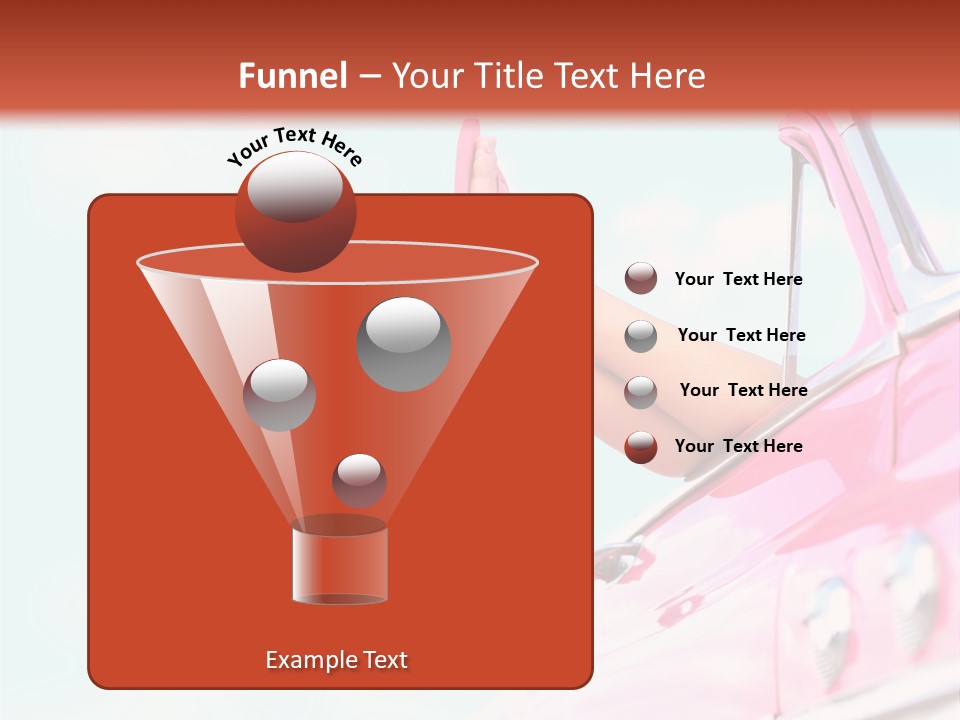 Funnel – Your Title Text Here

Your Text Here

Your  Text Here

Your  Text Here

Your  Text Here

Your  Text Here

Example Text